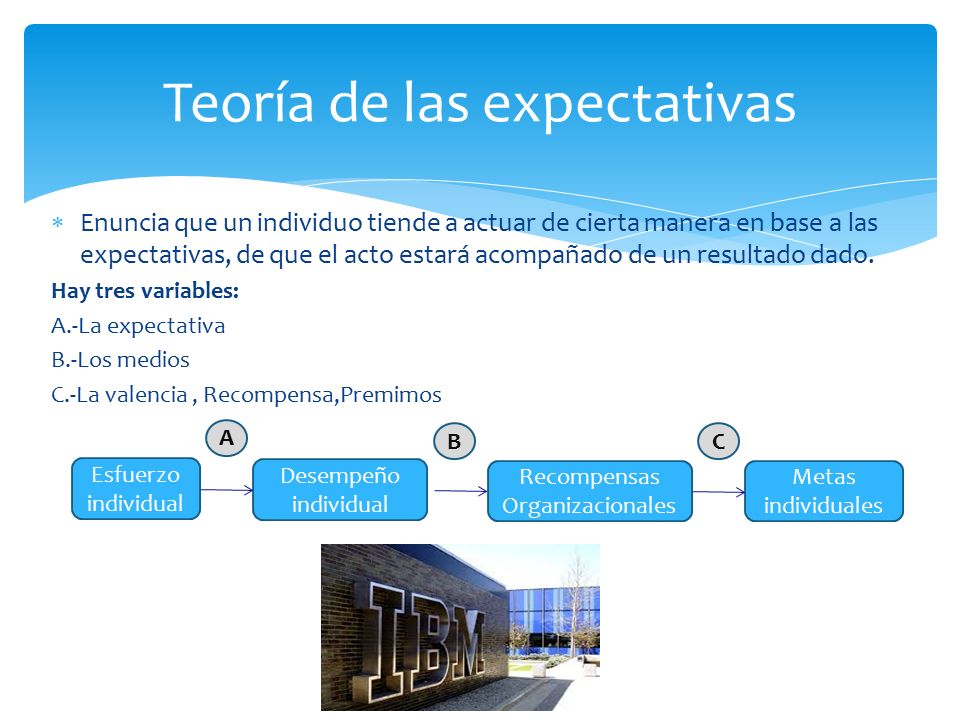 Teoría de las expectativas

* Enuncia que un individuo tiende a actuar de cierta manera en base a las expectativas, de que el acto estará acompañado de un resultado dado.

Hay tres variables:

A.-La expectativa

B.-Los medios

C.-La valencia , Recompensa,Premimos

A

B

C

Esfuerzo individual

Desempeño individual

Recompensas Organizacionales

Metas individuales

IBM